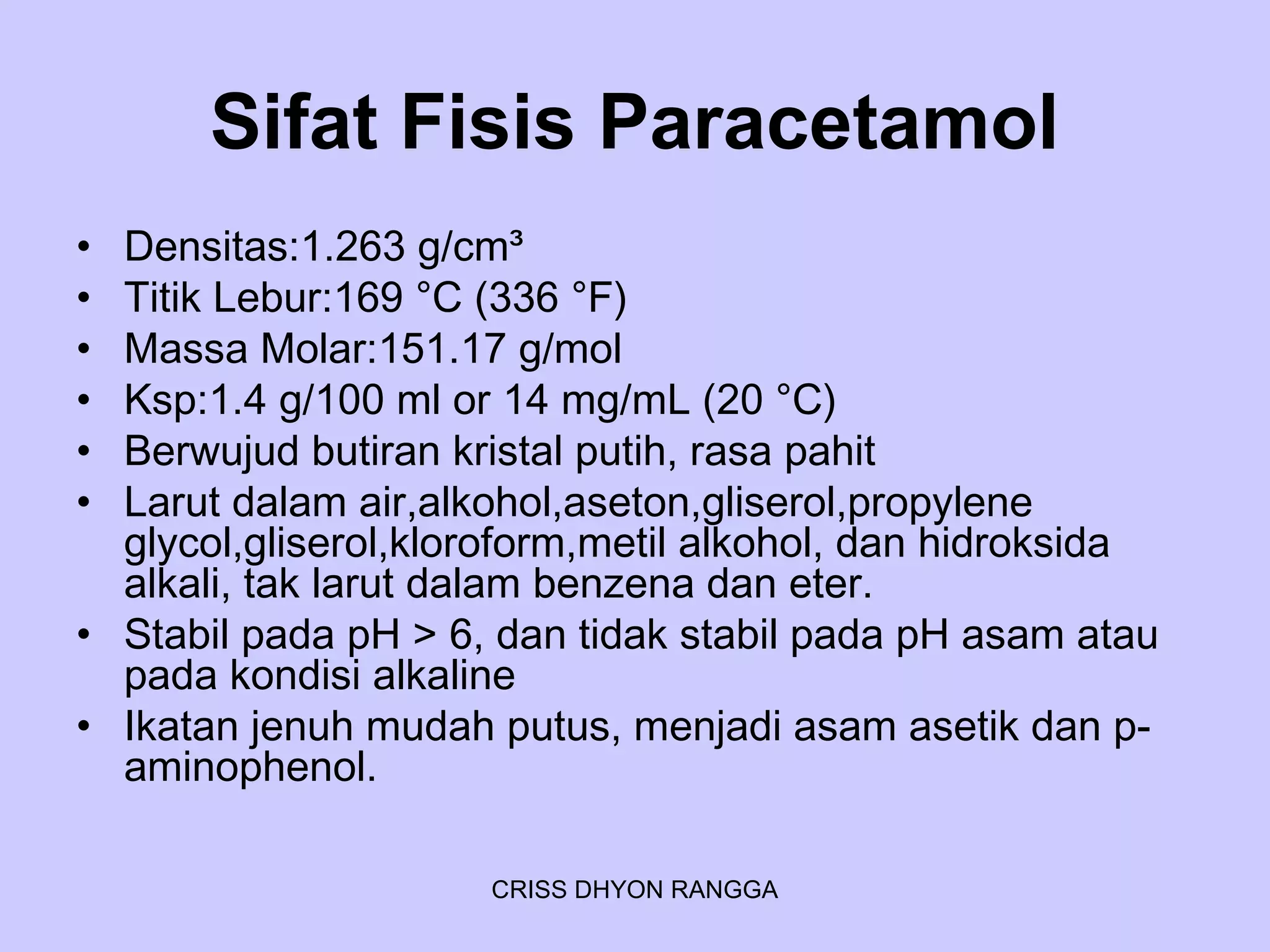 Sifat Fisis Paracetamol

• Densitas:1.263 g/cm³
• Titik Lebur:169 °C (336 °F)
• Massa Molar:151.17 g/mol
• Ksp:1.4 g/100 ml or 14 mg/mL (20 °C)
• Berwujud butiran kristal putih, rasa pahit
• Larut dalam air,alkohol,aseton,gliserol,propylene glycol,gliserol,kloroform,metil alkohol, dan hidroksida alkali, tak larut dalam benzena dan eter.
• Stabil pada pH > 6, dan tidak stabil pada pH asam atau pada kondisi alkaline
• Ikatan jenuh mudah putus, menjadi asam asetik dan p-aminophenol.

CRISS DHYON RANGGA